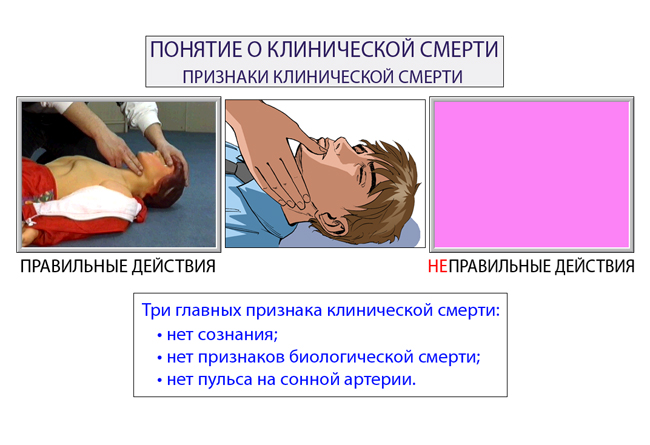 ПОНЯТИЕ О КЛИНИЧЕСКОЙ СМЕРТИ
ПРИЗНАКИ КЛИНИЧЕСКОЙ СМЕРТИ

ПРАВИЛЬНЫЕ ДЕЙСТВИЯ

НЕПРАВИЛЬНЫЕ ДЕЙСТВИЯ

Три главных признака клинической смерти:
• нет сознания;
• нет признаков биологической смерти;
• нет пульса на сонной артерии.